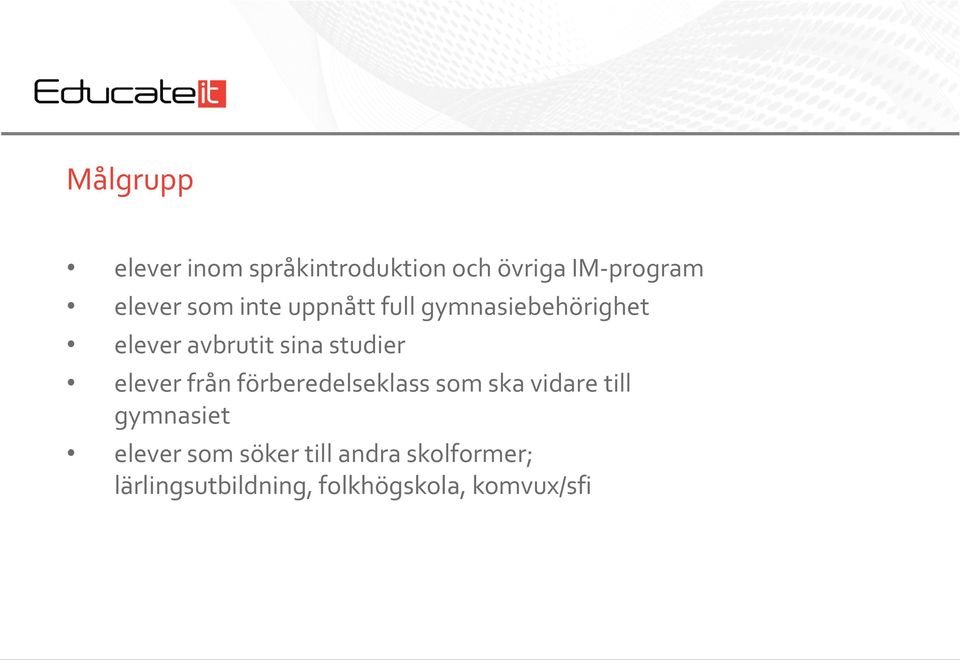 Educateit

Målgrupp

• elever inom språkintroduktion och övriga IM-program
• elever som inte uppnått full gymnasiebehörighet
• elever avbrutit sina studier
• elever från förberedelseklass som ska vidare till gymnasiet
• elever som söker till andra skolformer; lärlingsutbildning, folkhögskola, komvux/sfi